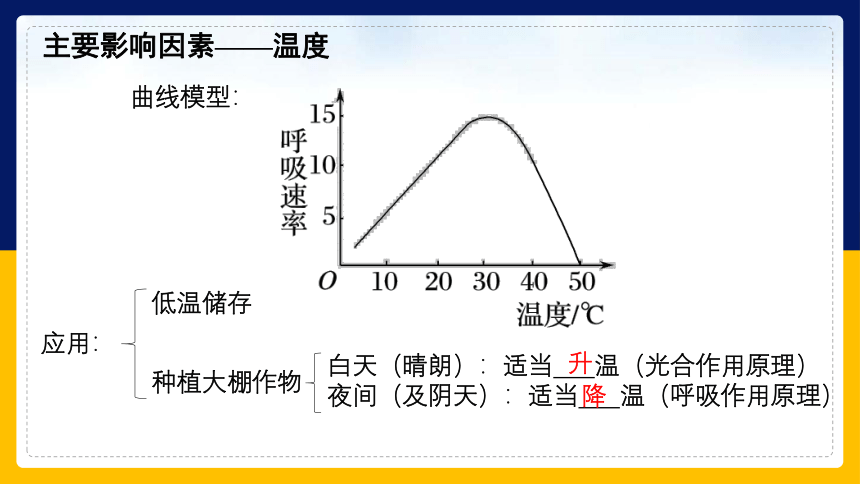 主要影响因素——温度

曲线模型：

呼吸速率

15
10
5
O 10 20 30 40 50
温度/℃

应用：
低温储存
种植大棚作物
白天（晴朗）：适当_升_温（光合作用原理）
夜间（及阴天）：适当_降_温（呼吸作用原理）